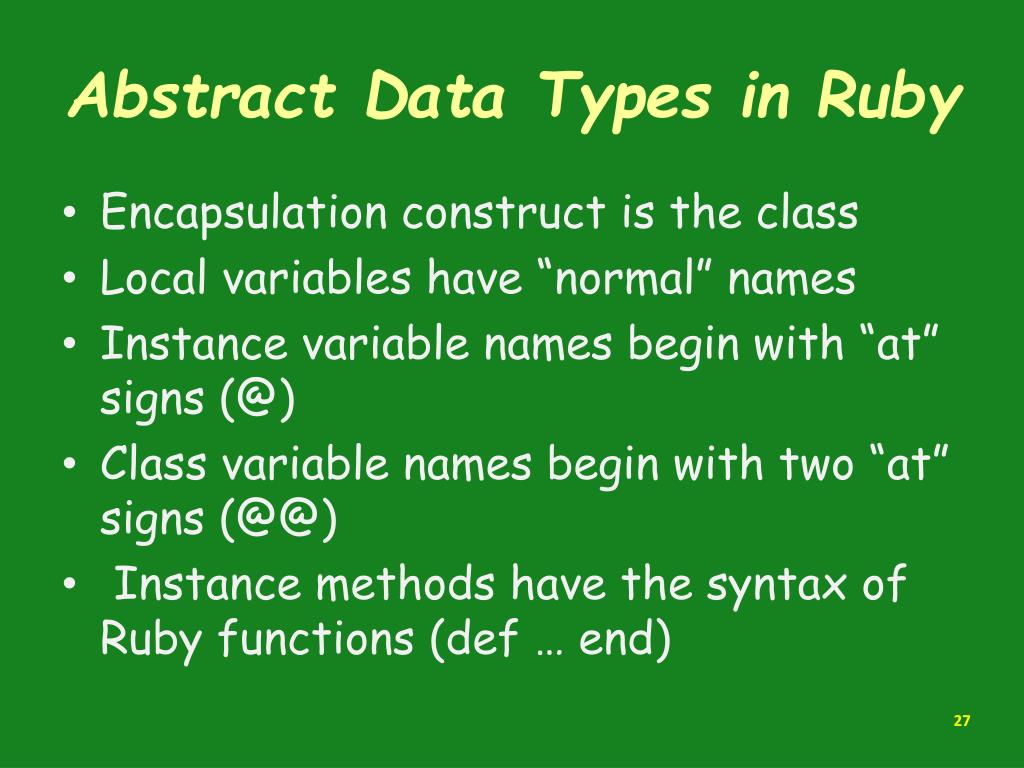 Abstract Data Types in Ruby

• Encapsulation construct is the class
• Local variables have “normal” names
• Instance variable names begin with “at” signs (@)
• Class variable names begin with two “at” signs (@@)
• Instance methods have the syntax of Ruby functions (def … end)

27